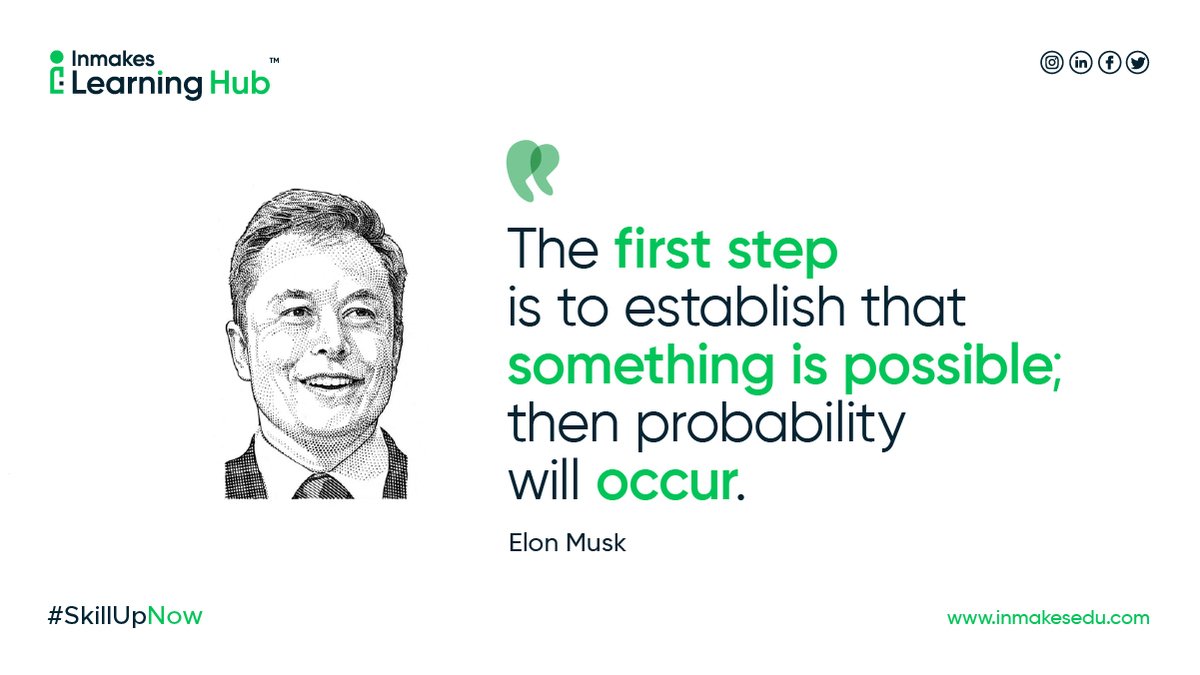 Inmakes Learning Hub™

The first step is to establish that something is possible; then probability will occur.

Elon Musk

#SkillUpNow

www.inmakesedu.com